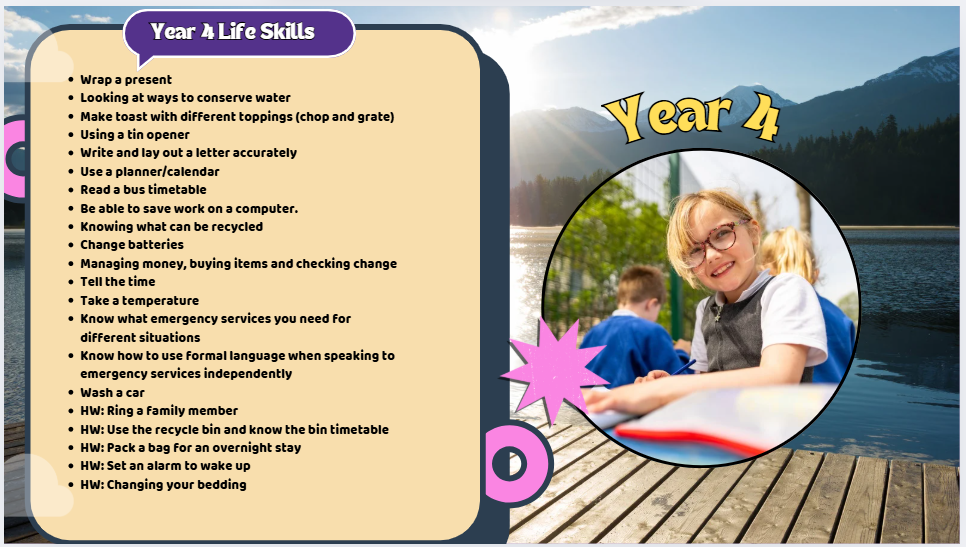 Year 4 Life Skills

- Wrap a present
- Looking at ways to conserve water
- Make toast with different toppings (chop and grate)
- Using a tin opener
- Write and lay out a letter accurately
- Use a planner/calendar
- Read a bus timetable
- Be able to save work on a computer.
- Knowing what can be recycled
- Change batteries
- Managing money, buying items and checking change
- Tell the time
- Take a temperature
- Know what emergency services you need for different situations
- Know how to use formal language when speaking to emergency services independently
- Wash a car
- HW: Ring a family member
- HW: Use the recycle bin and know the bin timetable
- HW: Pack a bag for an overnight stay
- HW: Set an alarm to wake up
- HW: Changing your bedding

Year 4